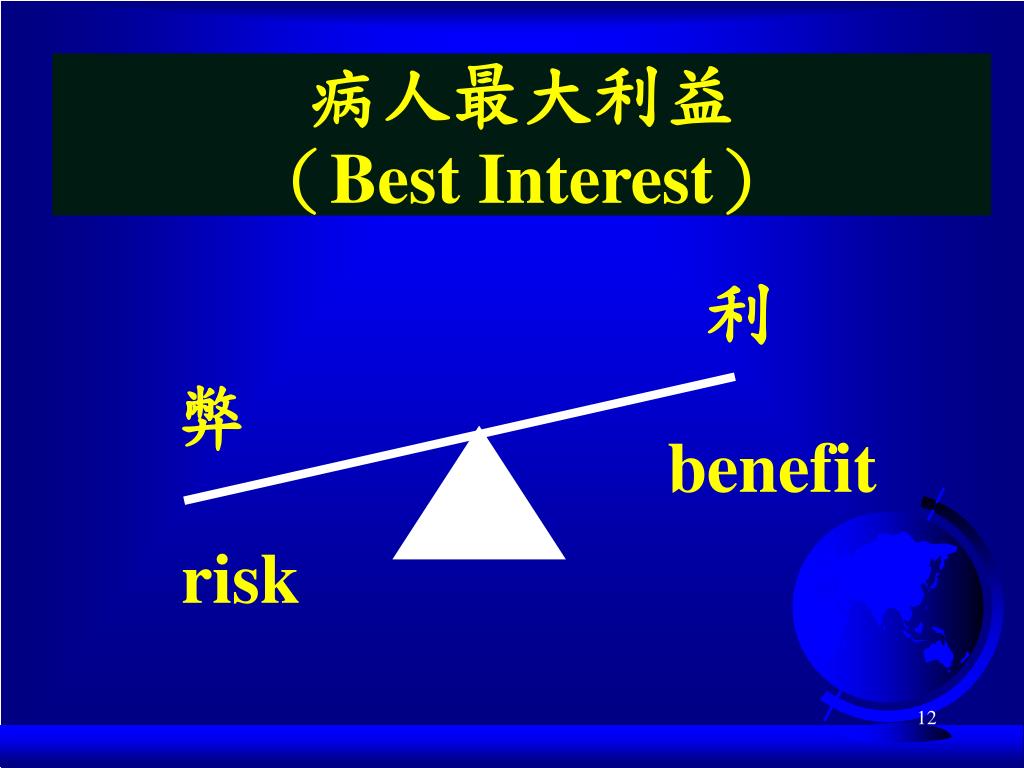 病人最大利益
（Best Interest）

利

弊

benefit

risk

12